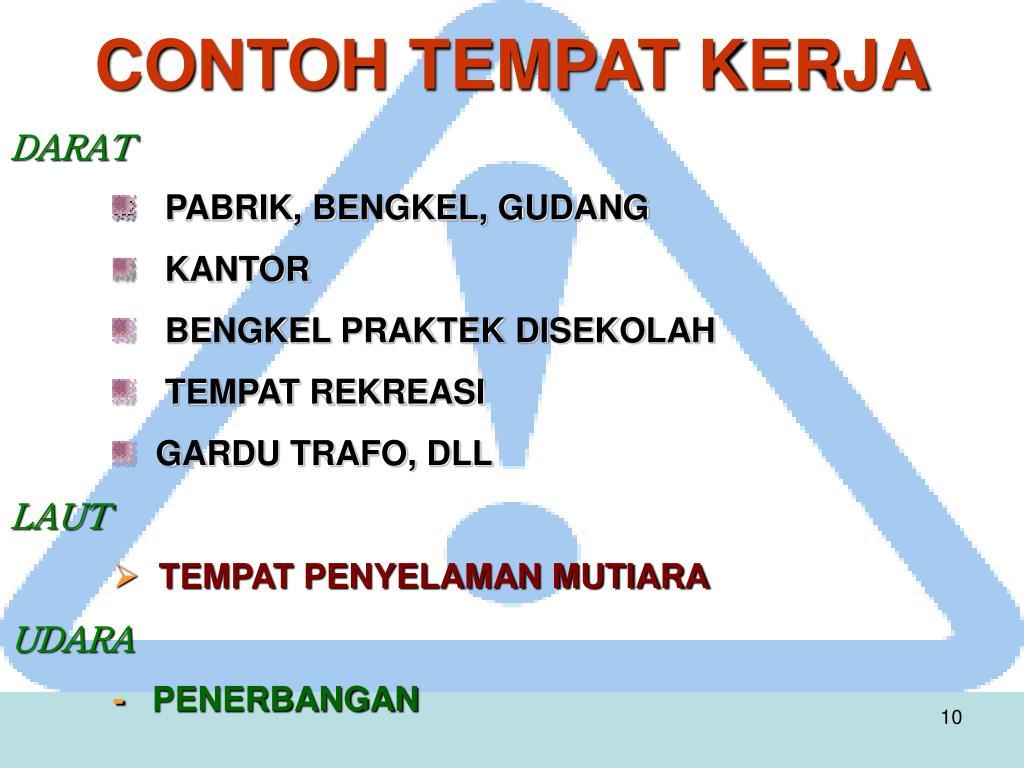 CONTOH TEMPAT KERJA

DARAT

PABRIK, BENGKEL, GUDANG

KANTOR

BENGKEL PRAKTEK DISEKOLAH

TEMPAT REKREASI

GARDU TRAFO, DLL

LAUT

TEMPAT PENYELAMAN MUTIARA

UDARA

- PENERBANGAN

10